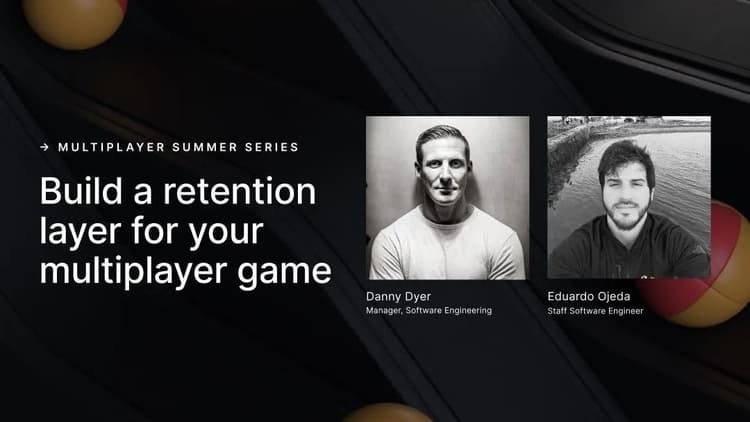 → MULTIPLAYER SUMMER SERIES

Build a retention layer for your multiplayer game

Danny Dyer
Manager, Software Engineering

Eduardo Ojeda
Staff Software Engineer